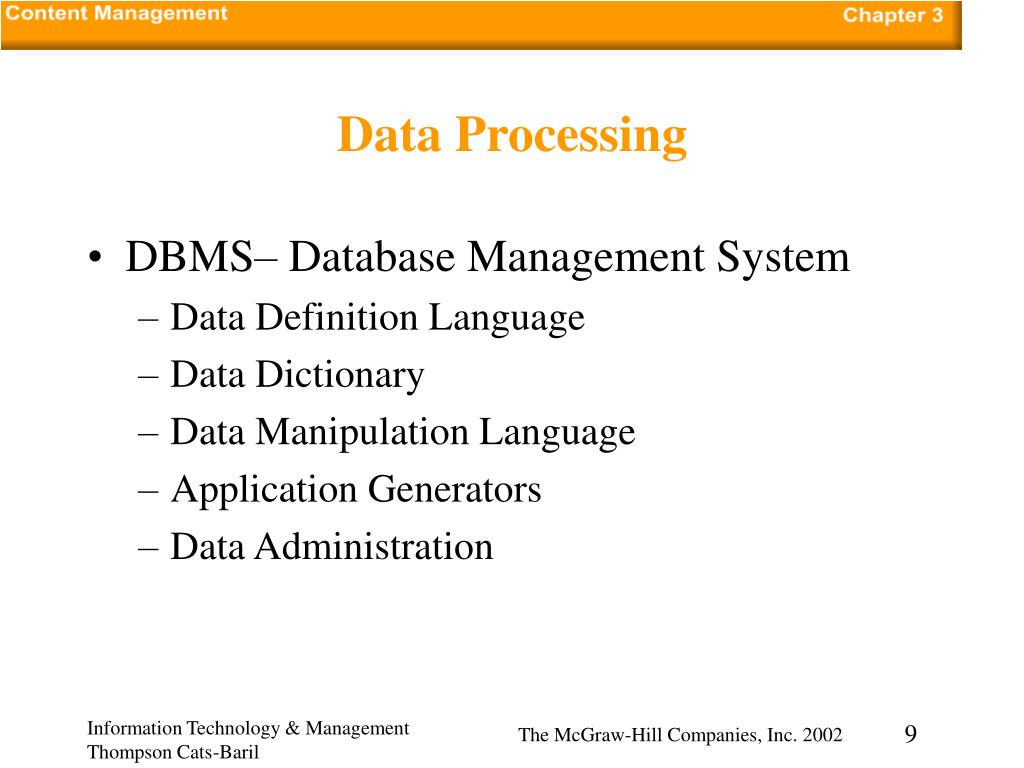 Content Management

Chapter 3

Data Processing

• DBMS– Database Management System
– Data Definition Language
– Data Dictionary
– Data Manipulation Language
– Application Generators
– Data Administration

Information Technology & Management
Thompson Cats-Baril

The McGraw-Hill Companies, Inc. 2002

9